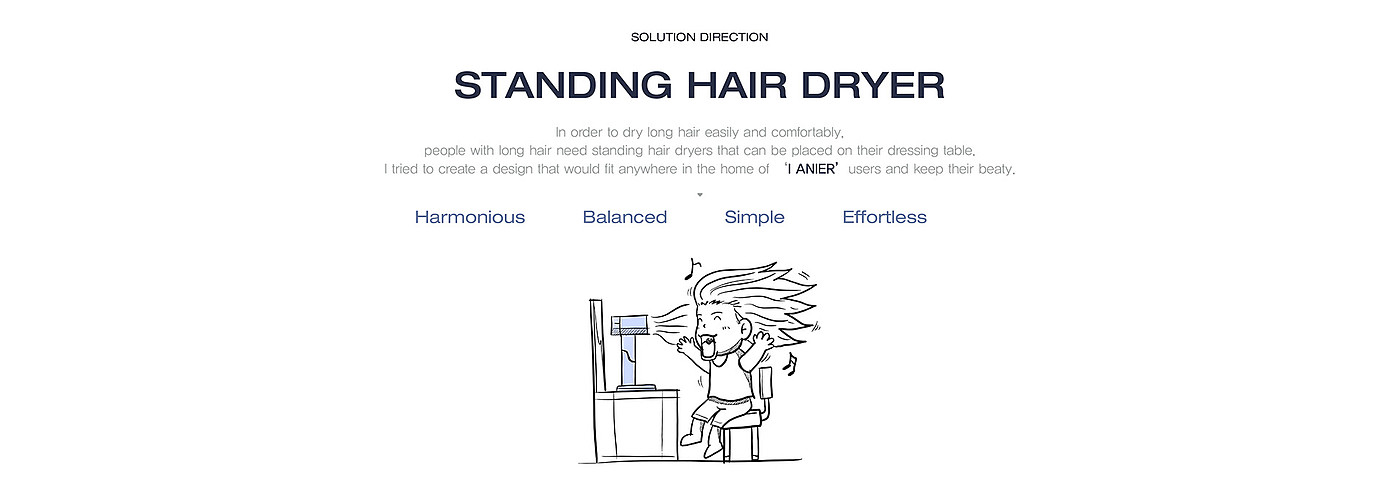 SOLUTION DIRECTION

STANDING HAIR DRYER

In order to dry long hair easily and comfortably,
people with long hair need standing hair dryers that can be placed on their dressing table.
I tried to create a design that would fit anywhere in the home of 'I ANIER' users and keep their beaty.

Harmonious Balanced Simple Effortless